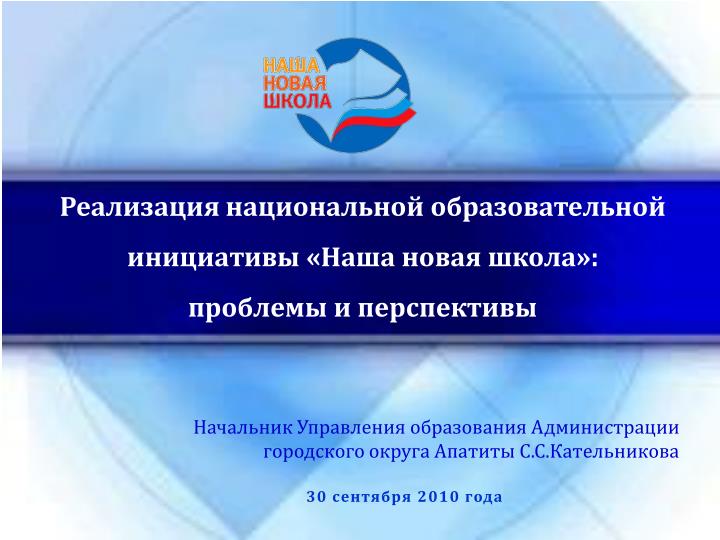 НАША
НОВАЯ
ШКОЛА

Реализация национальной образовательной инициативы «Наша новая школа»: проблемы и перспективы

Начальник Управления образования Администрации городского округа Апатиты С.С.Кательникова

30 сентября 2010 года